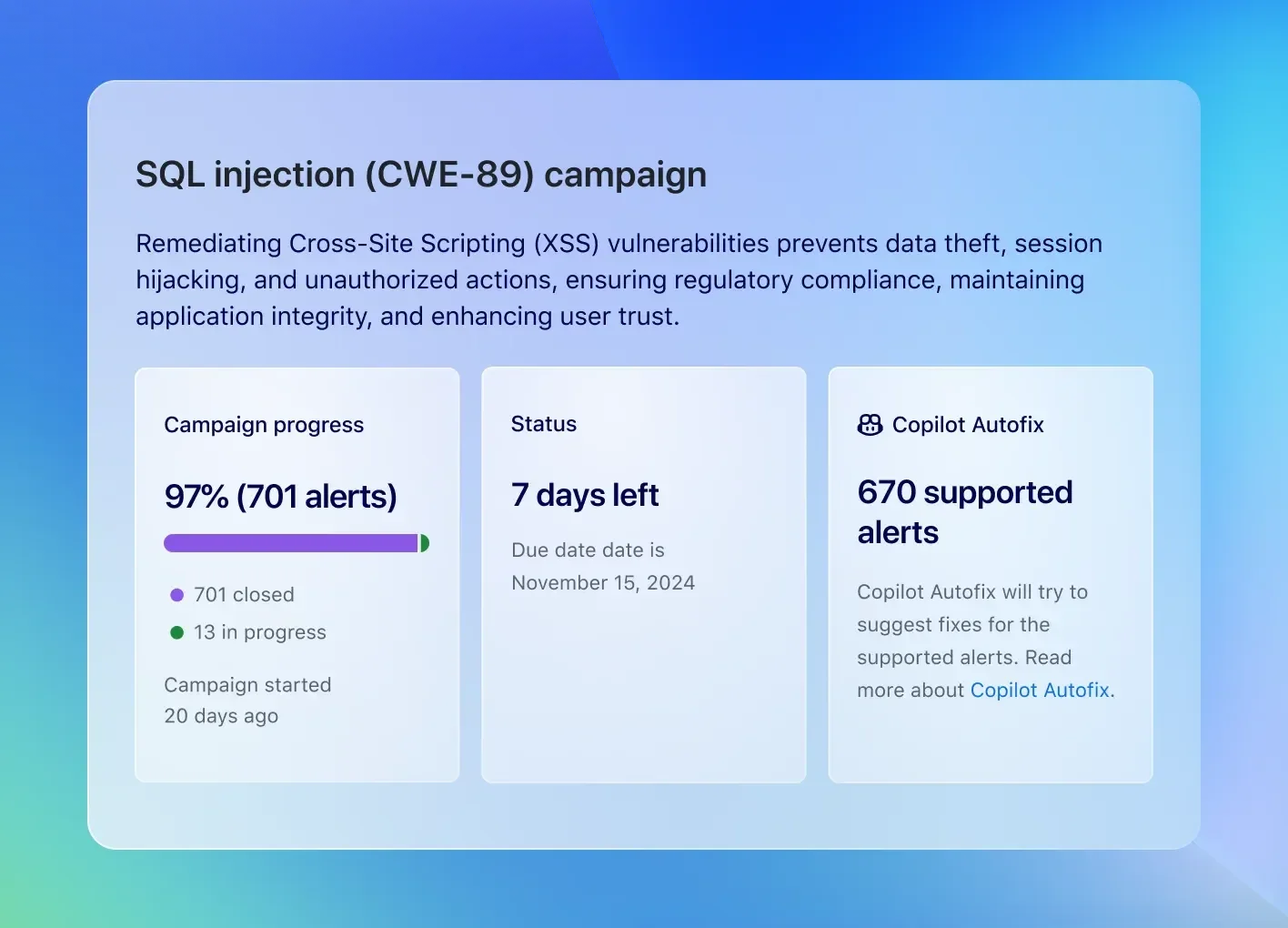 SQL injection (CWE-89) campaign

Remediating Cross-Site Scripting (XSS) vulnerabilities prevents data theft, session hijacking, and unauthorized actions, ensuring regulatory compliance, maintaining application integrity, and enhancing user trust.

Campaign progress

97% (701 alerts)

701 closed

13 in progress

Campaign started 20 days ago

Status

7 days left

Due date date is November 15, 2024

Copilot Autofix

670 supported alerts

Copilot Autofix will try to suggest fixes for the supported alerts. Read more about Copilot Autofix.